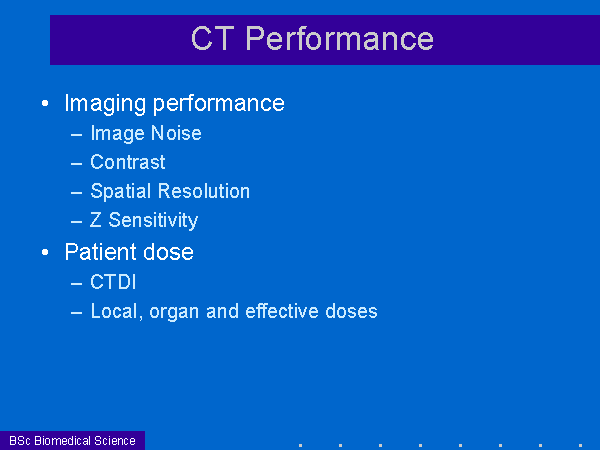 CT Performance

• Imaging performance
– Image Noise
– Contrast
– Spatial Resolution
– Z Sensitivity
• Patient dose
– CTDI
– Local, organ and effective doses

BSc Biomedical Science